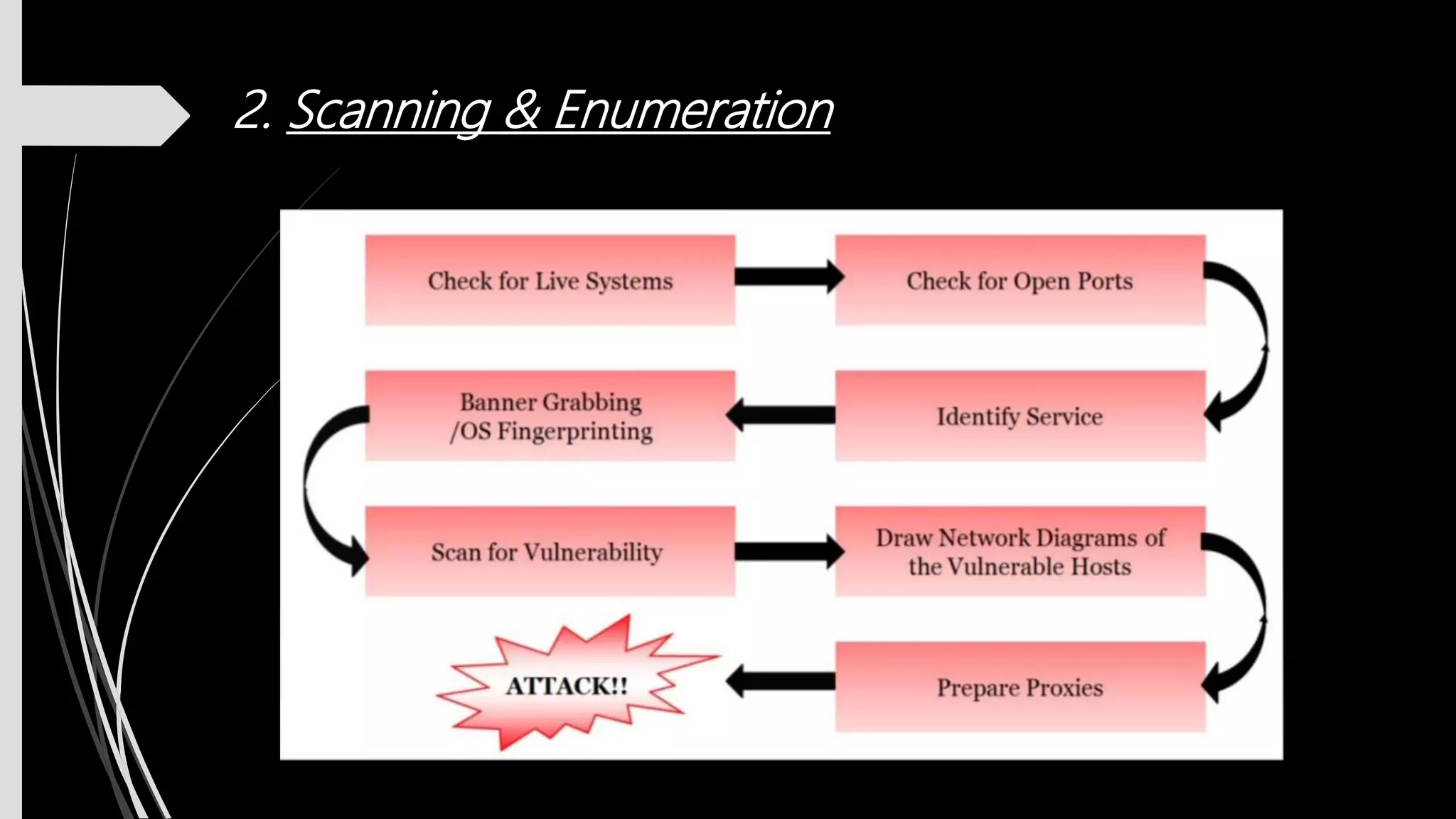 2. Scanning & Enumeration

Check for Live Systems

Check for Open Ports

Identify Service

Banner Grabbing /OS Fingerprinting

Scan for Vulnerability

Draw Network Diagrams of the Vulnerable Hosts

Prepare Proxies

ATTACK!!